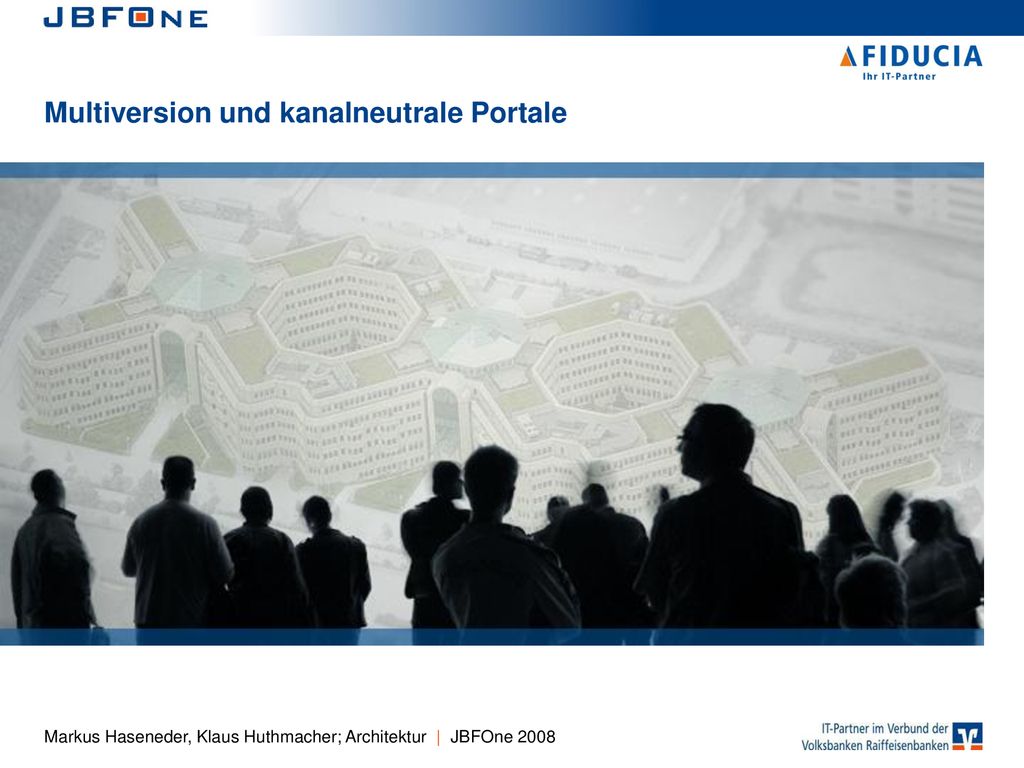 JBFONE

FIDUCIA
Ihr IT-Partner

Multiversion und kanalneutrale Portale

Markus Haseneder, Klaus Huthmacher; Architektur | JBFOne 2008

IT-Partner im Verbund der
Volksbanken Raiffeisenbanken